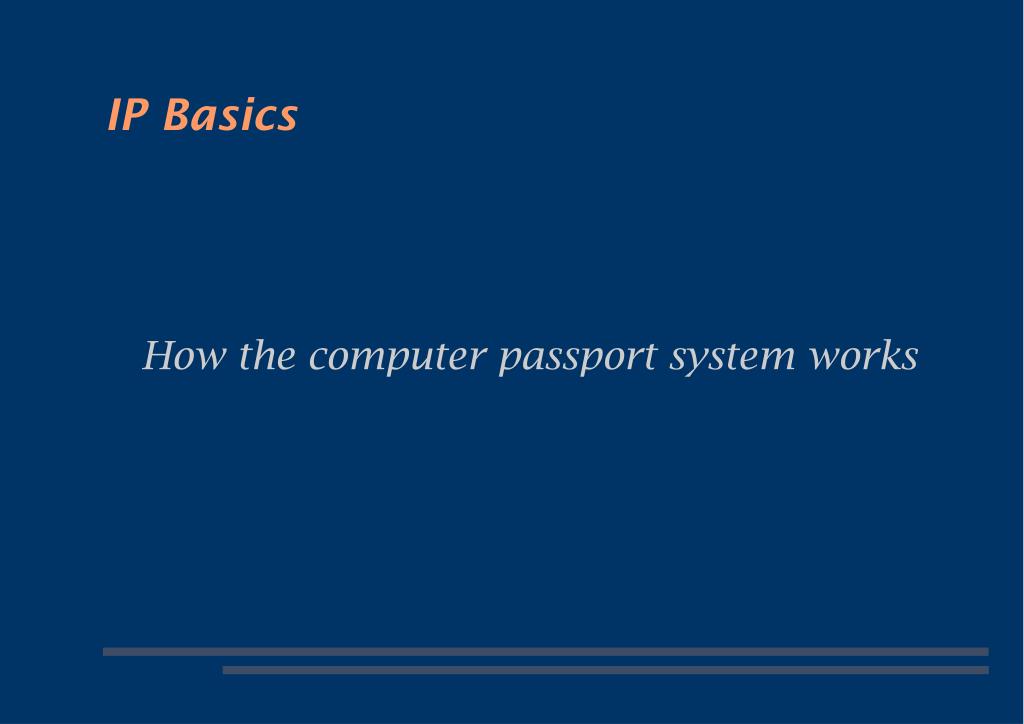 IP Basics

How the computer passport system works